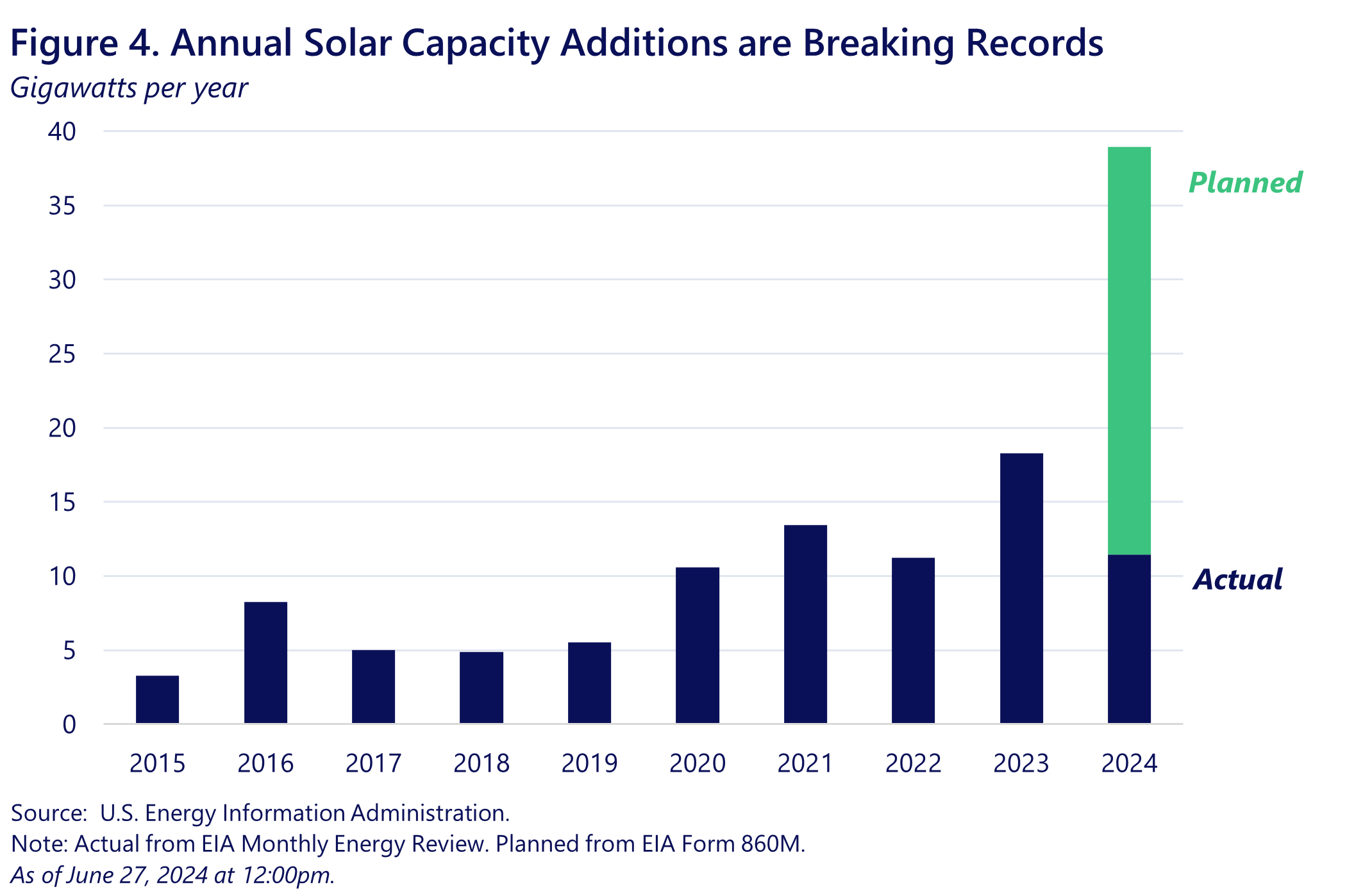 Figure 4. Annual Solar Capacity Additions are Breaking Records
Gigawatts per year

40
35
30
25
20
15
10
5
0

Planned
Actual

2015 2016 2017 2018 2019 2020 2021 2022 2023 2024

Source: U.S. Energy Information Administration.
Note: Actual from EIA Monthly Energy Review. Planned from EIA Form 860M.
As of June 27, 2024 at 12:00pm.